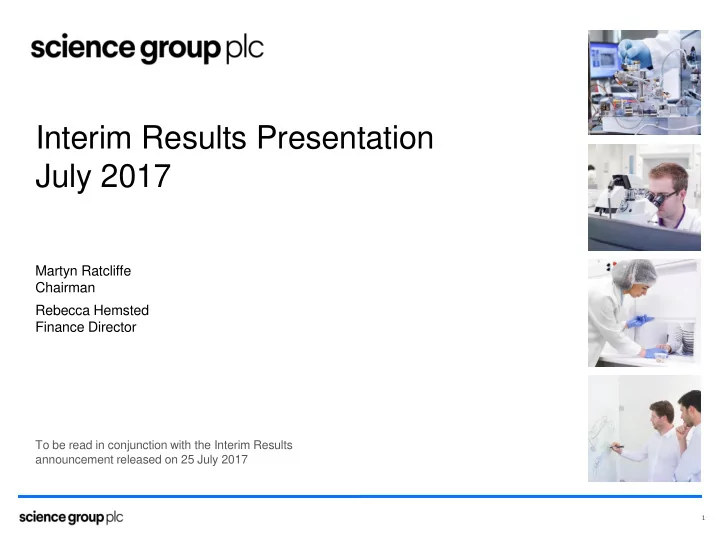 science group plc

Interim Results Presentation
July 2017

Martyn Ratcliffe
Chairman

Rebecca Hemsted
Finance Director

To be read in conjunction with the Interim Results announcement released on 25 July 2017

science group plc

1